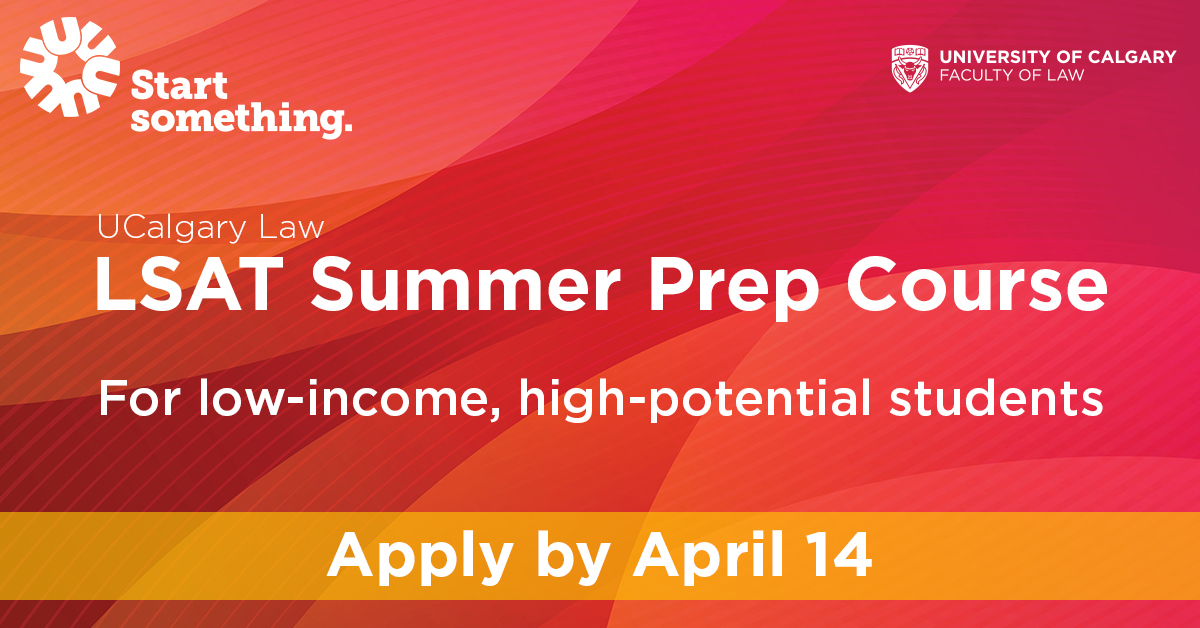 Start something.

UNIVERSITY OF CALGARY
FACULTY OF LAW

UCalgary Law
LSAT Summer Prep Course

For low-income, high-potential students

Apply by April 14